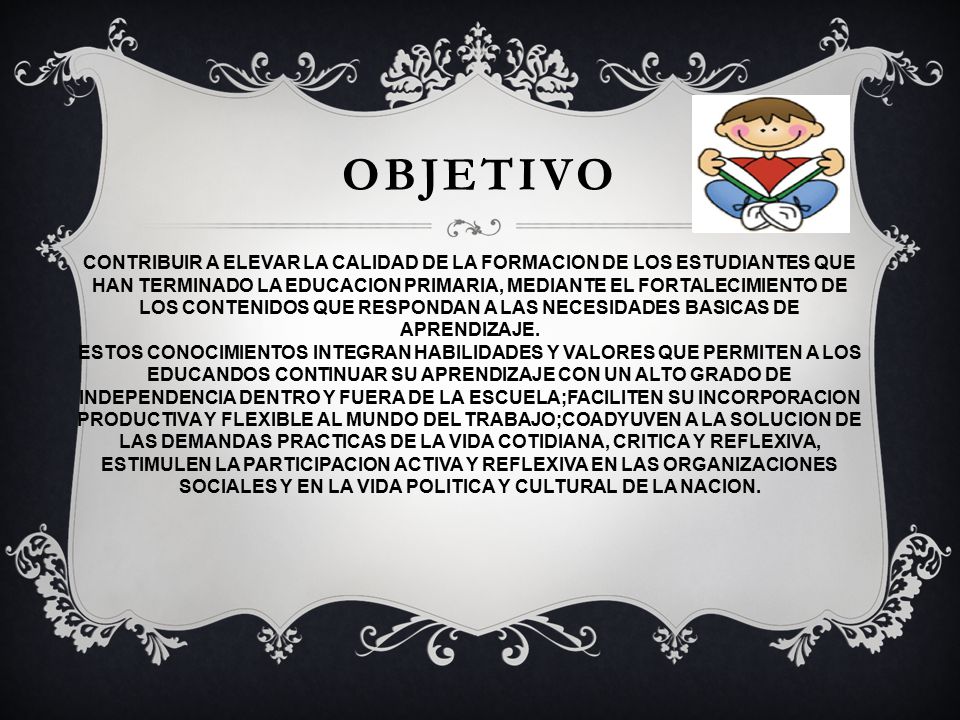 OBJETIVO

CONTRIBUIR A ELEVAR LA CALIDAD DE LA FORMACION DE LOS ESTUDIANTES QUE HAN TERMINADO LA EDUCACION PRIMARIA, MEDIANTE EL FORTALECIMIENTO DE LOS CONTENIDOS QUE RESPONDAN A LAS NECESIDADES BASICAS DE APRENDIZAJE.
ESTOS CONOCIMIENTOS INTEGRAN HABILIDADES Y VALORES QUE PERMITEN A LOS EDUCANDOS CONTINUAR SU APRENDIZAJE CON UN ALTO GRADO DE INDEPENDENCIA DENTRO Y FUERA DE LA ESCUELA;FACILITEN SU INCORPORACION PRODUCTIVA Y FLEXIBLE AL MUNDO DEL TRABAJO;COADYUVEN A LA SOLUCION DE LAS DEMANDAS PRACTICAS DE LA VIDA COTIDIANA, CRITICA Y REFLEXIVA, ESTIMULEN LA PARTICIPACION ACTIVA Y REFLEXIVA EN LAS ORGANIZACIONES SOCIALES Y EN LA VIDA POLITICA Y CULTURAL DE LA NACION.